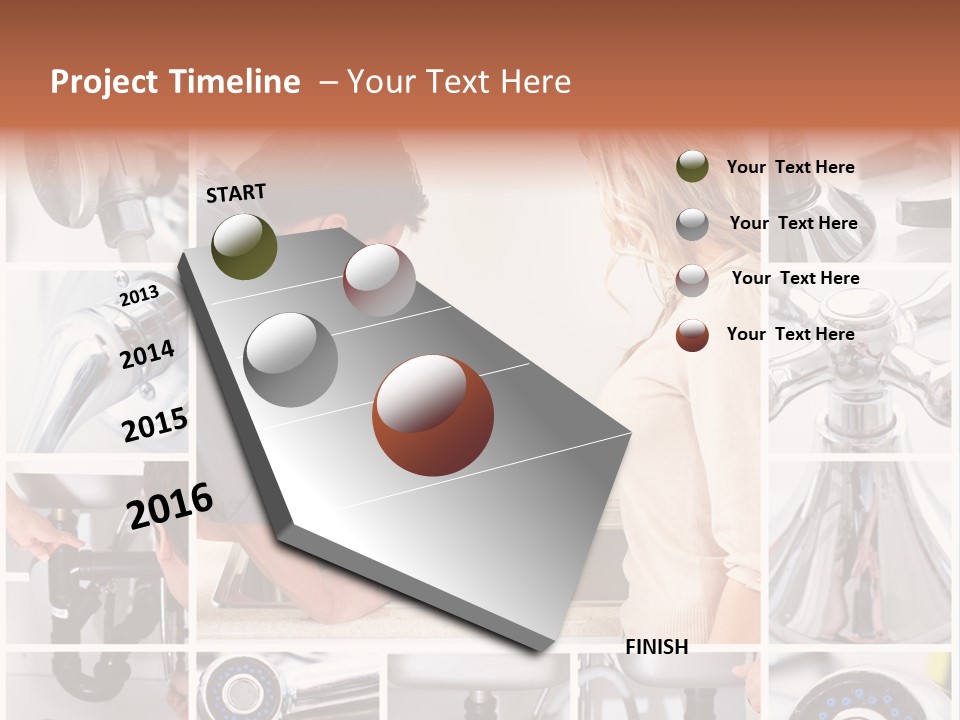 Project Timeline – Your Text Here

START

2013

2014

2015

2016

FINISH

Your Text Here

Your Text Here

Your Text Here

Your Text Here